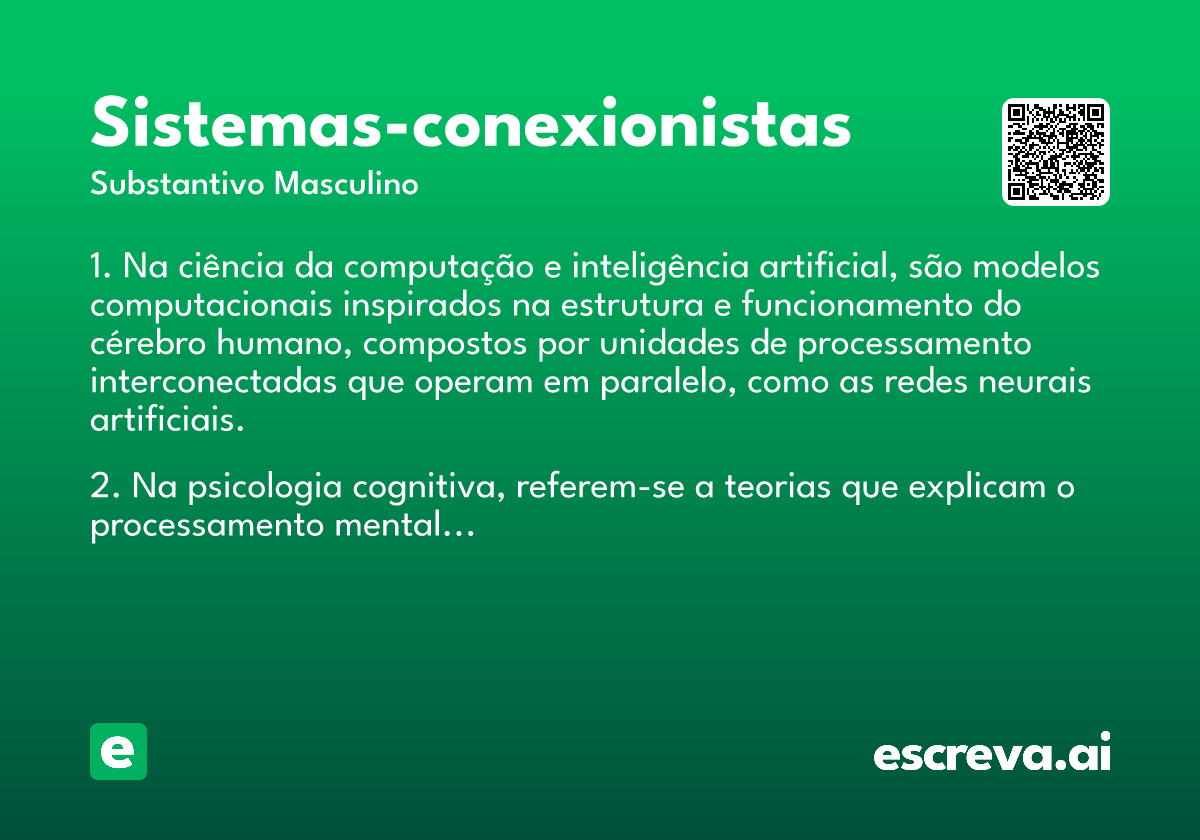 Sistemas-conexionistas
Substantivo Masculino

1. Na ciência da computação e inteligência artificial, são modelos computacionais inspirados na estrutura e funcionamento do cérebro humano, compostos por unidades de processamento interconectadas que operam em paralelo, como as redes neurais artificiais.

2. Na psicologia cognitiva, referem-se a teorias que explicam o processamento mental…

e

escreva.ai